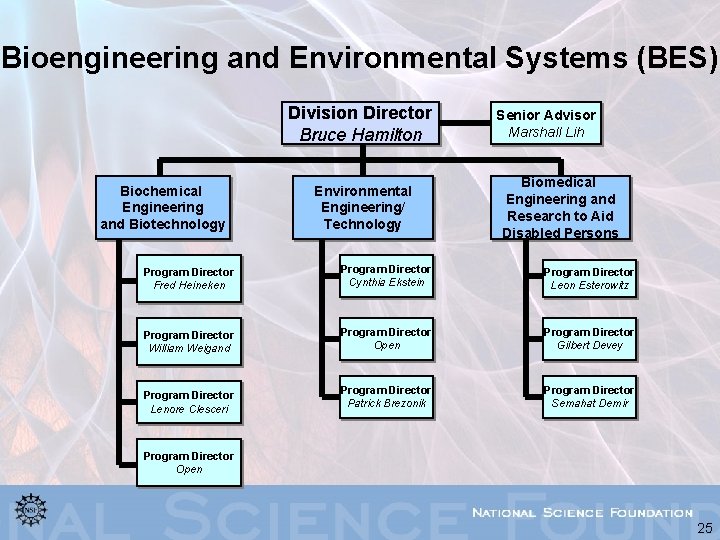 Bioengineering and Environmental Systems (BES)

Division Director
Bruce Hamilton

Senior Advisor
Marshall Lih

Biochemical Engineering and Biotechnology

Program Director
Fred Heineken

Program Director
William Weigand

Program Director
Lenore Clesceri

Program Director
Open

Environmental Engineering/ Technology

Program Director
Cynthia Ekstein

Program Director
Open

Program Director
Patrick Brezonik

Biomedical Engineering and Research to Aid Disabled Persons

Program Director
Leon Esterowitz

Program Director
Gilbert Devey

Program Director
Semahat Demir

NSF

NAL SCIENCE FOUND

NATIONAL SCIENCE FOUNDATION

25